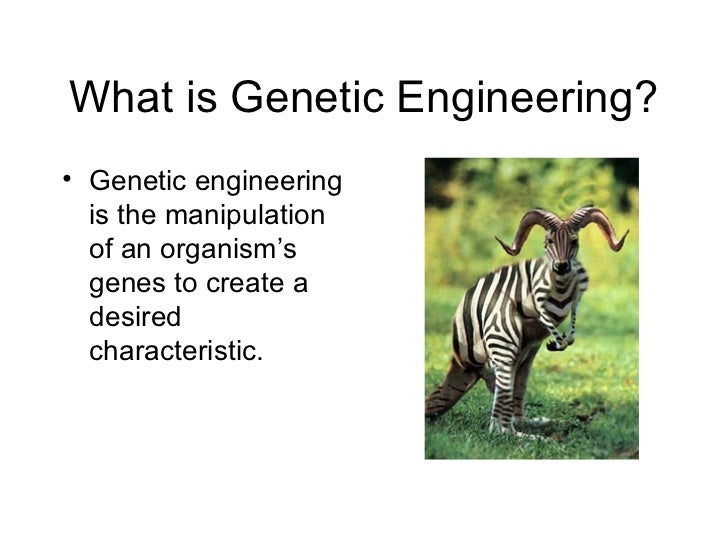 What is Genetic Engineering?

• Genetic engineering is the manipulation of an organism's genes to create a desired characteristic.